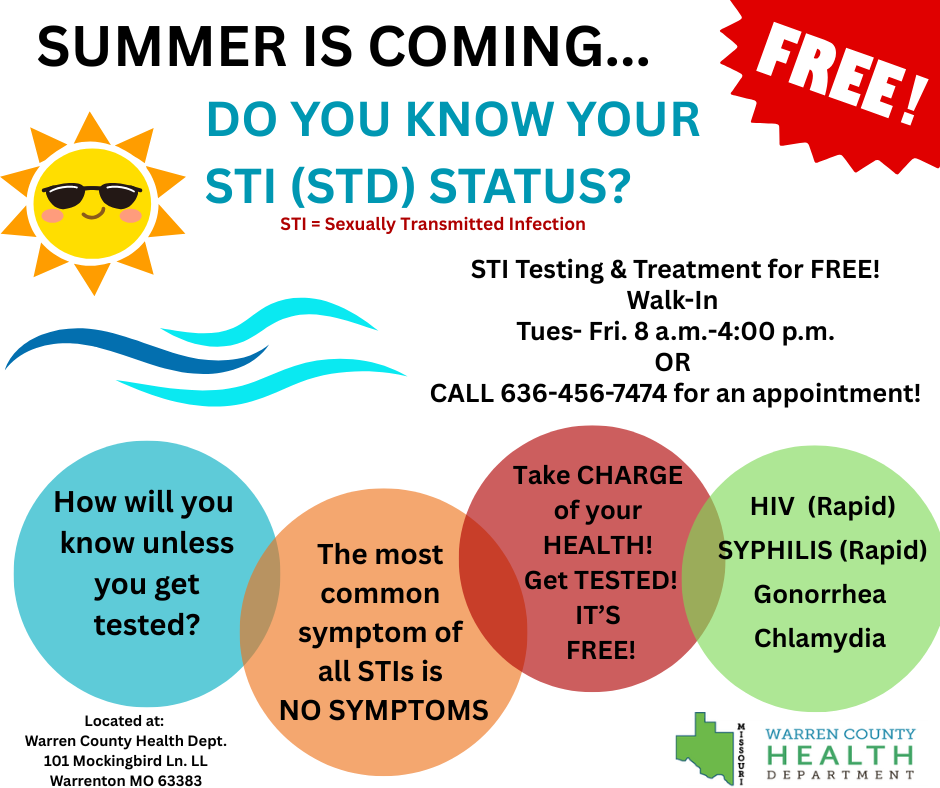 SUMMER IS COMING...

FREE!

DO YOU KNOW YOUR STI (STD) STATUS?

STI = Sexually Transmitted Infection

STI Testing & Treatment for FREE!
Walk-In
Tues- Fri. 8 a.m.-4:00 p.m.
OR
CALL 636-456-7474 for an appointment!

How will you know unless you get tested?

The most common symptom of all STIs is NO SYMPTOMS

Take CHARGE of your HEALTH! Get TESTED! IT'S FREE!

HIV (Rapid)
SYPHILIS (Rapid)
Gonorrhea
Chlamydia

Located at:
Warren County Health Dept.
101 Mockingbird Ln. LL
Warrenton MO 63383

MISSOURI

WARREN COUNTY
HEALTH
DEPARTMENT